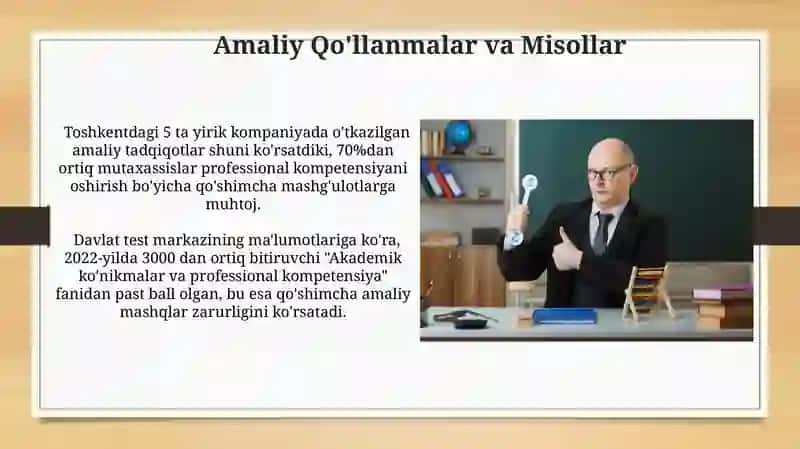 Amaliy Qo'llanmalar va Misollar

Toshkentdagi 5 ta yirik kompaniyada o'tkazilgan amaliy tadqiqotlar shuni ko'rsatdiki, 70%dan ortiq mutaxassislar professional kompetensiyani oshirish bo'yicha qo'shimcha mashg'ulotlarga muhtoj.

Davlat test markazining ma'lumotlariga ko'ra, 2022-yilda 3000 dan ortiq bitiruvchi "Akademik ko'nikmalar va professional kompetensiya" fanidan past ball olgan, bu esa qo'shimcha amaliy mashqlar zarurligini ko'rsatadi.